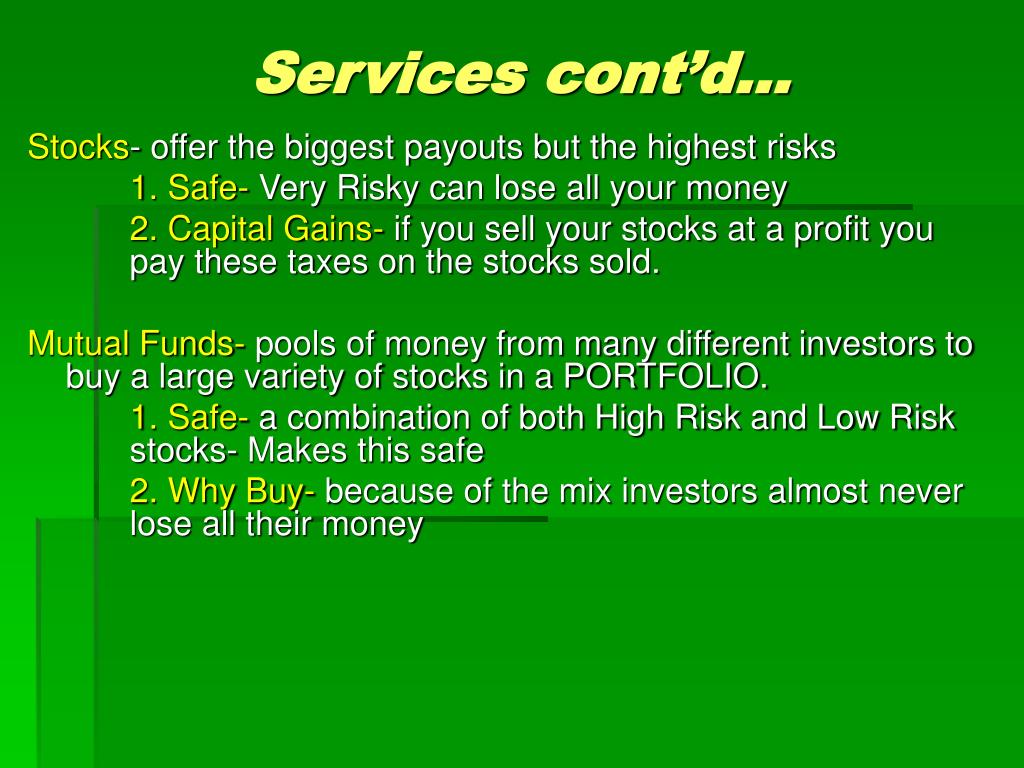 Services cont'd…

Stocks- offer the biggest payouts but the highest risks

1. Safe- Very Risky can lose all your money

2. Capital Gains- if you sell your stocks at a profit you pay these taxes on the stocks sold.

Mutual Funds- pools of money from many different investors to buy a large variety of stocks in a PORTFOLIO.

1. Safe- a combination of both High Risk and Low Risk stocks- Makes this safe

2. Why Buy- because of the mix investors almost never lose all their money